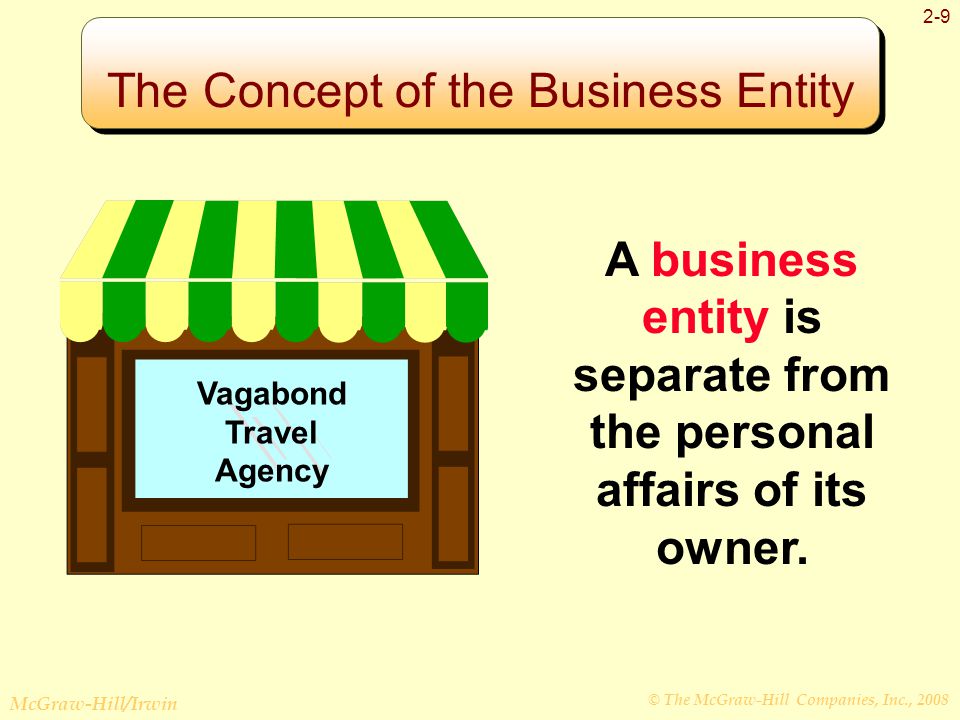 2-9

The Concept of the Business Entity

Vagabond Travel Agency

A business entity is separate from the personal affairs of its owner.

McGraw-Hill/Irwin

© The McGraw-Hill Companies, Inc., 2008